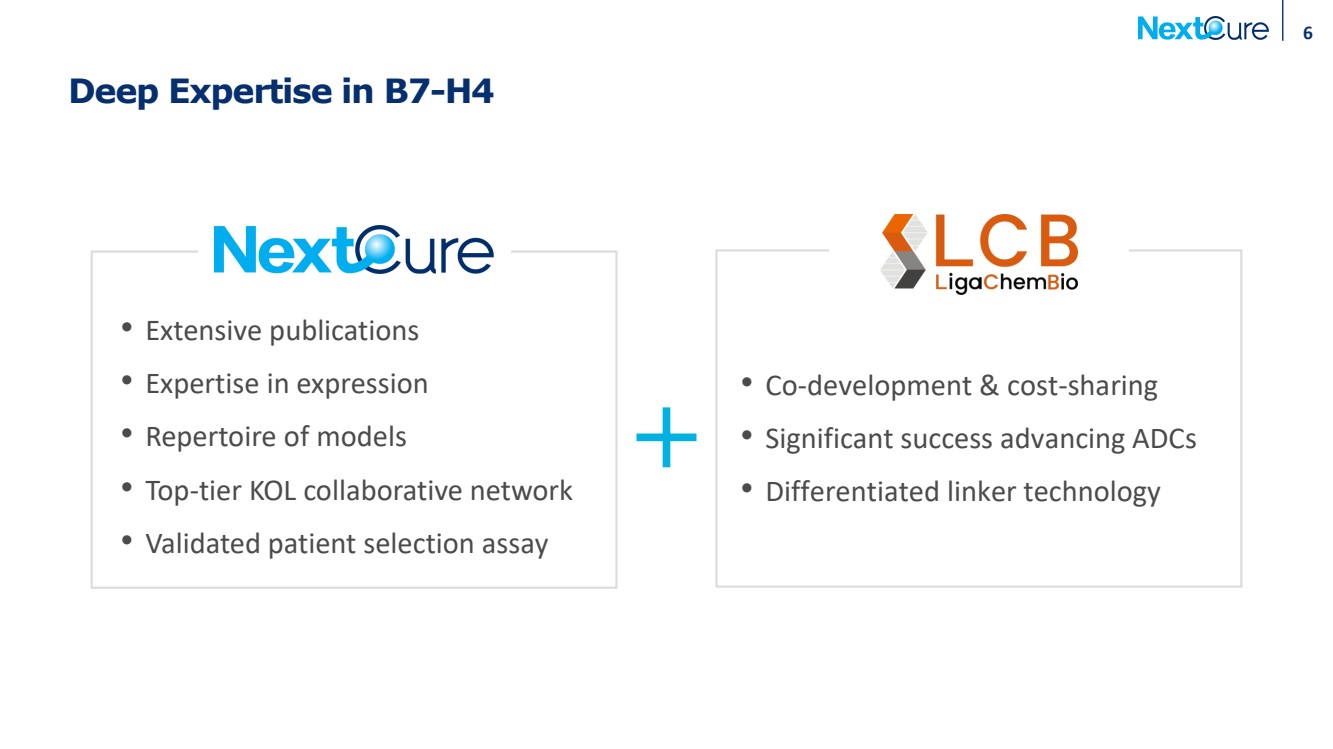 NextCure 6

Deep Expertise in B7-H4

NextCure

• Extensive publications
• Expertise in expression
• Repertoire of models
• Top-tier KOL collaborative network
• Validated patient selection assay

+

LCB
LigaChemBio

• Co-development & cost-sharing
• Significant success advancing ADCs
• Differentiated linker technology